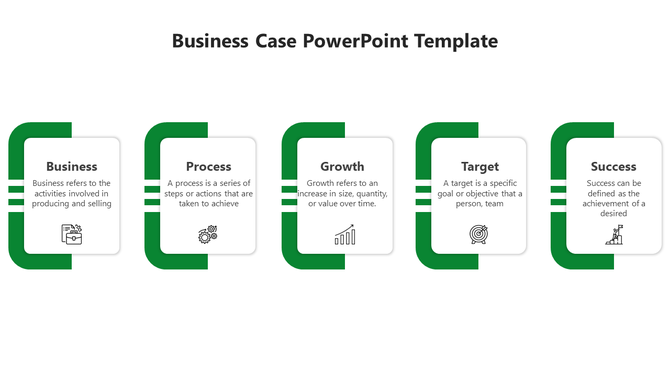 Business Case PowerPoint Template

Business
Business refers to the activities involved in producing and selling

Process
A process is a series of steps or actions that are taken to achieve

Growth
Growth refers to an increase in size, quantity, or value over time.

Target
A target is a specific goal or objective that a person, team

Success
Success can be defined as the achievement of a desired